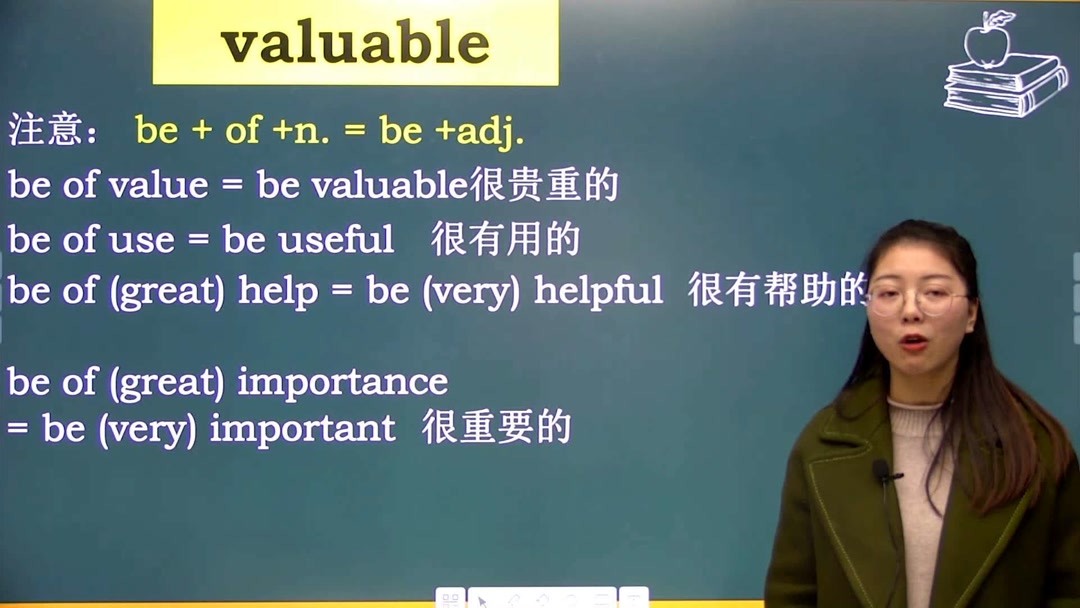 valuable

注意： be + of +n. = be +adj.

be of value = be valuable很贵重的

be of use = be useful 很有用的

be of (great) help = be (very) helpful 很有帮助的

be of (great) importance
= be (very) important 很重要的